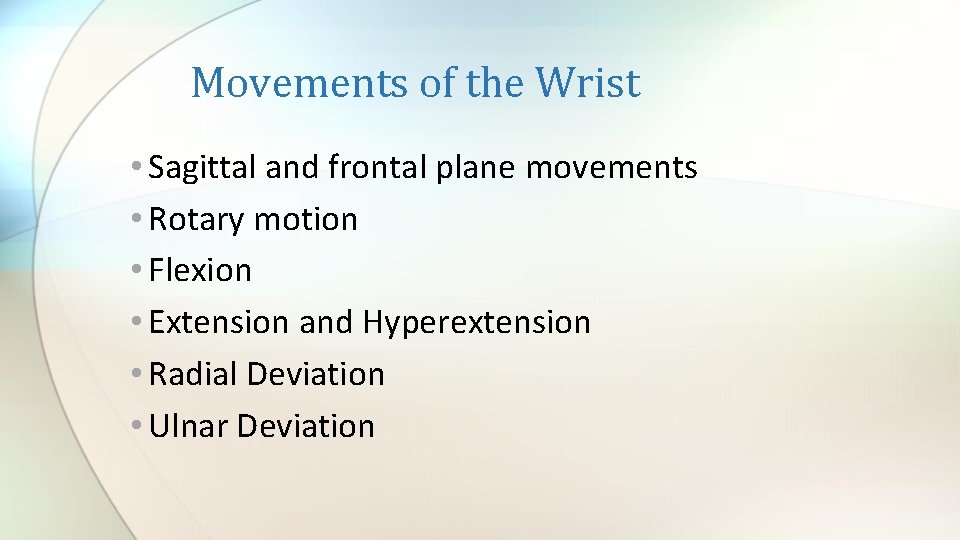 Movements of the Wrist

• Sagittal and frontal plane movements
• Rotary motion
• Flexion
• Extension and Hyperextension
• Radial Deviation
• Ulnar Deviation